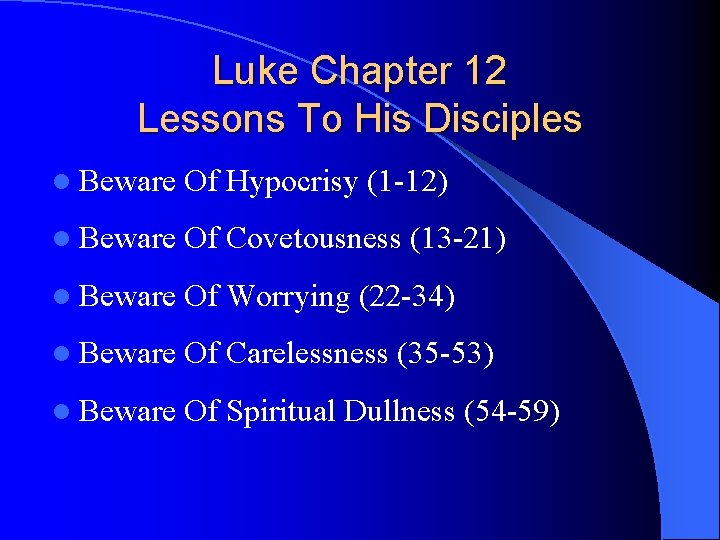 Luke Chapter 12
Lessons To His Disciples

- Beware Of Hypocrisy (1-12)
- Beware Of Covetousness (13-21)
- Beware Of Worrying (22-34)
- Beware Of Carelessness (35-53)
- Beware Of Spiritual Dullness (54-59)